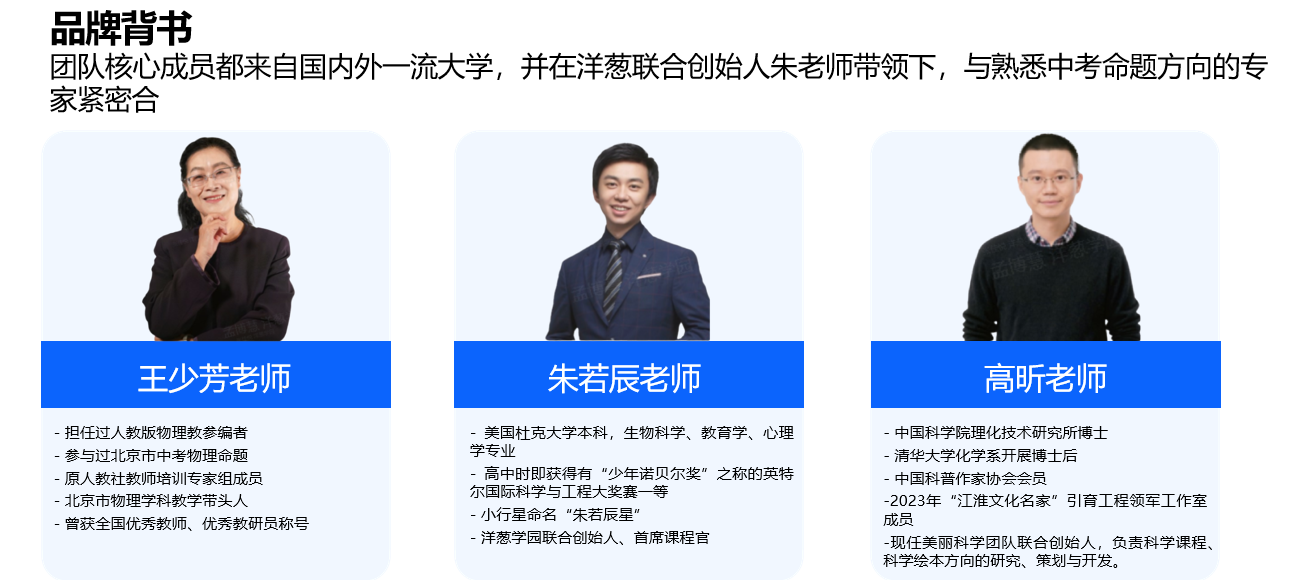 品牌背书

团队核心成员都来自国内外一流大学，并在洋葱联合创始人朱老师带领下，与熟悉中考命题方向的专家紧密合

王少芳老师

- 担任过人教版物理教参编者
- 参与过北京市中考物理命题
- 原人教社教师培训专家组成员
- 北京市物理学科教学带头人
- 曾获全国优秀教师、优秀教研员称号

朱若辰老师

- 美国杜克大学本科，生物科学、教育学、心理学专业
- 高中时即获得有“少年诺贝尔奖”之称的英特尔国际科学与工程大奖赛一等
- 小行星命名“朱若辰星”
- 洋葱学园联合创始人、首席课程官

高昕老师

- 中国科学院理化技术研究所博士
- 清华大学化学系开展博士后
- 中国科普作家协会会员
-2023年“江淮文化名家”引育工程领军工作室成员
-现任美丽科学团队联合创始人，负责科学课程、科学绘本方向的研究、策划与开发。